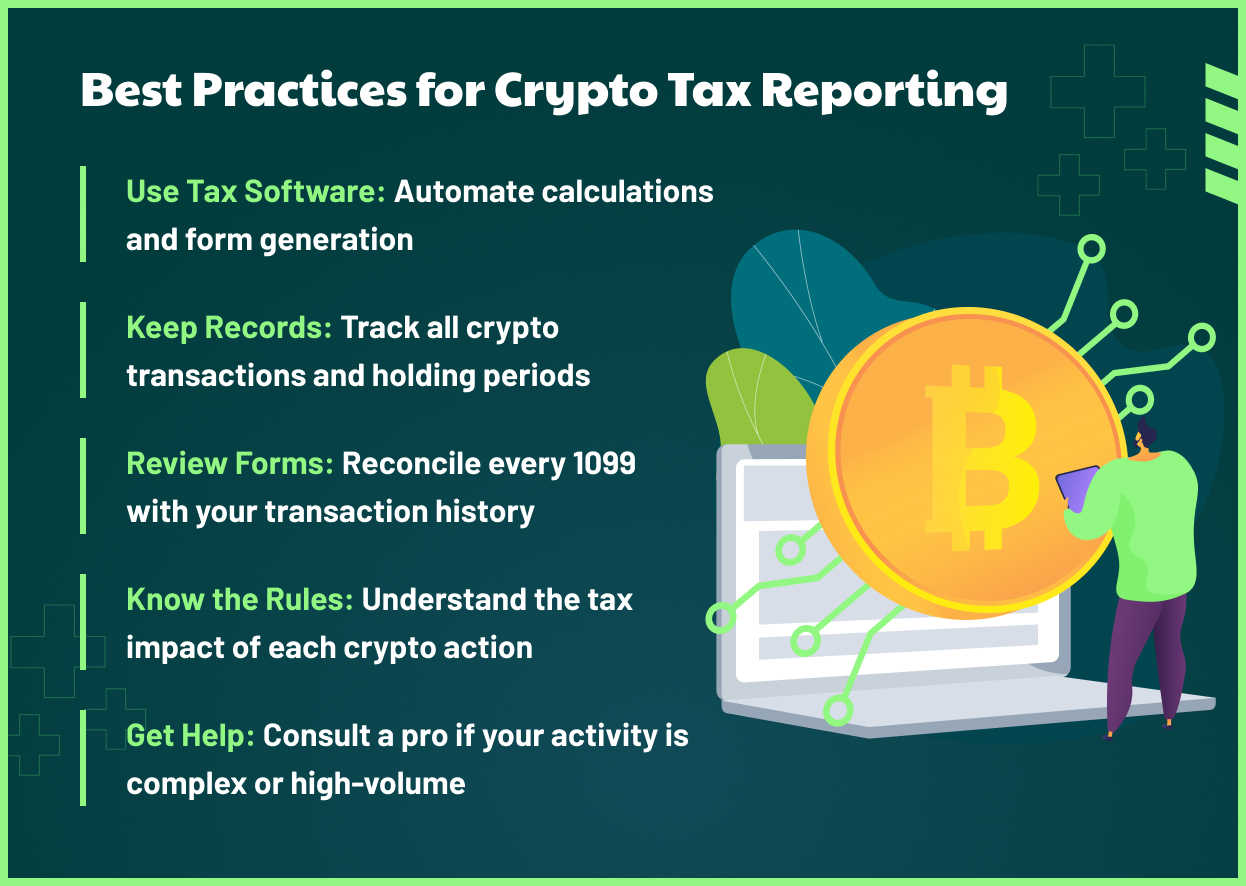 Best Practices for Crypto Tax Reporting

Use Tax Software: Automate calculations and form generation

Keep Records: Track all crypto transactions and holding periods

Review Forms: Reconcile every 1099 with your transaction history

Know the Rules: Understand the tax impact of each crypto action

Get Help: Consult a pro if your activity is complex or high-volume